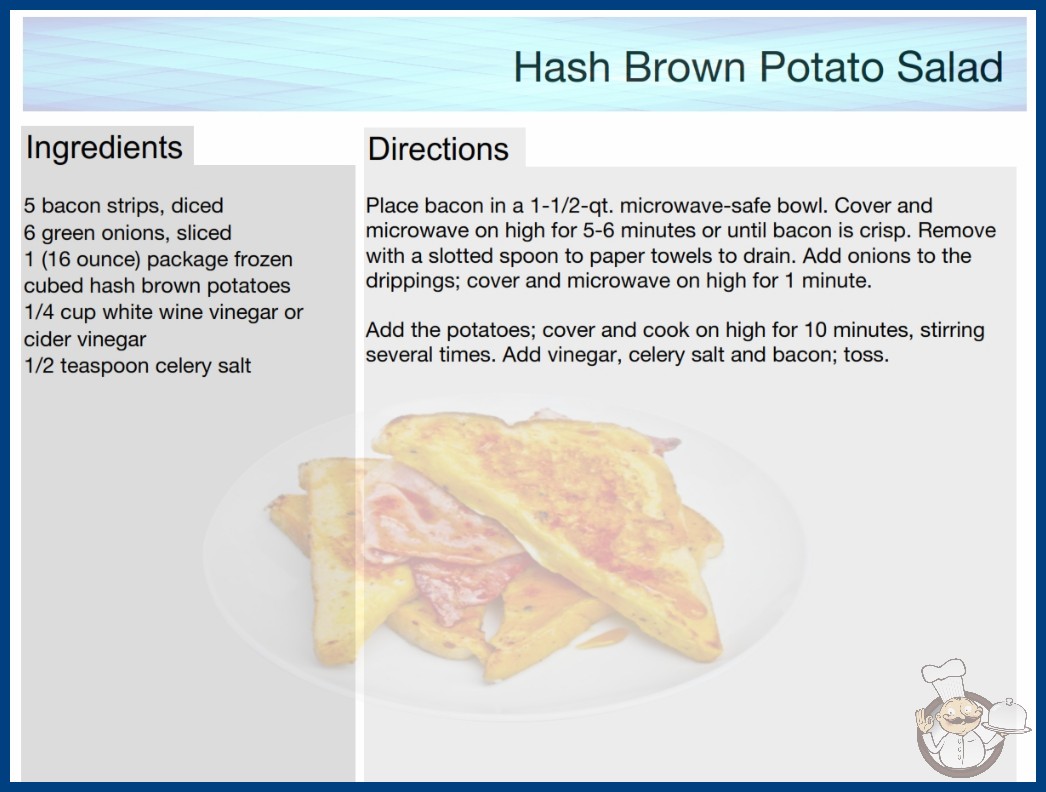 Hash Brown Potato Salad

Ingredients

5 bacon strips, diced
6 green onions, sliced
1 (16 ounce) package frozen cubed hash brown potatoes
1/4 cup white wine vinegar or cider vinegar
1/2 teaspoon celery salt

Directions

Place bacon in a 1-1/2-qt. microwave-safe bowl. Cover and microwave on high for 5-6 minutes or until bacon is crisp. Remove with a slotted spoon to paper towels to drain. Add onions to the drippings; cover and microwave on high for 1 minute.

Add the potatoes; cover and cook on high for 10 minutes, stirring several times. Add vinegar, celery salt and bacon; toss.